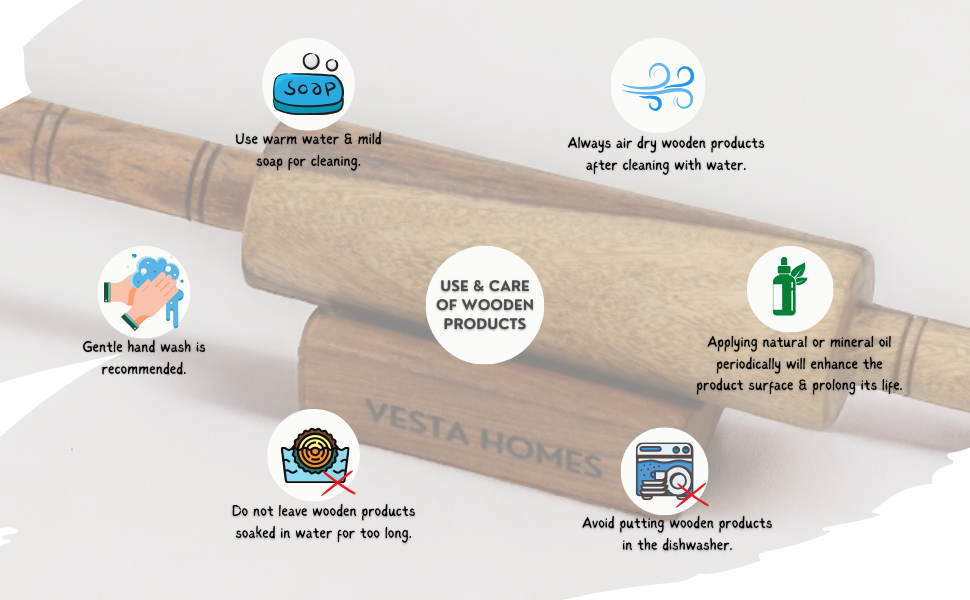 SOAP

Use warm water & mild soap for cleaning.

Always air dry wooden products after cleaning with water.

Gentle hand wash is recommended.

USE & CARE OF WOODEN PRODUCTS

Applying natural or mineral oil periodically will enhance the product surface & prolong its life.

VESTA HOMES

Do not leave wooden products soaked in water for too long.

Avoid putting wooden products in the dishwasher.